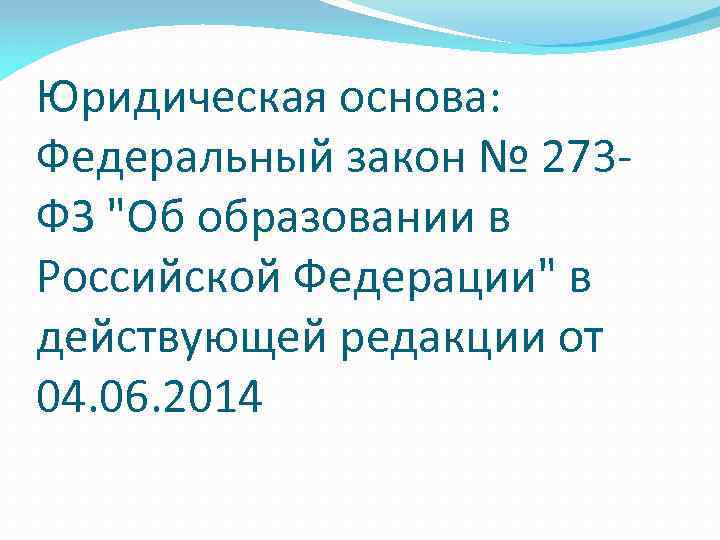 Юридическая основа: Федеральный закон № 273-ФЗ "Об образовании в Российской Федерации" в действующей редакции от 04.06.2014